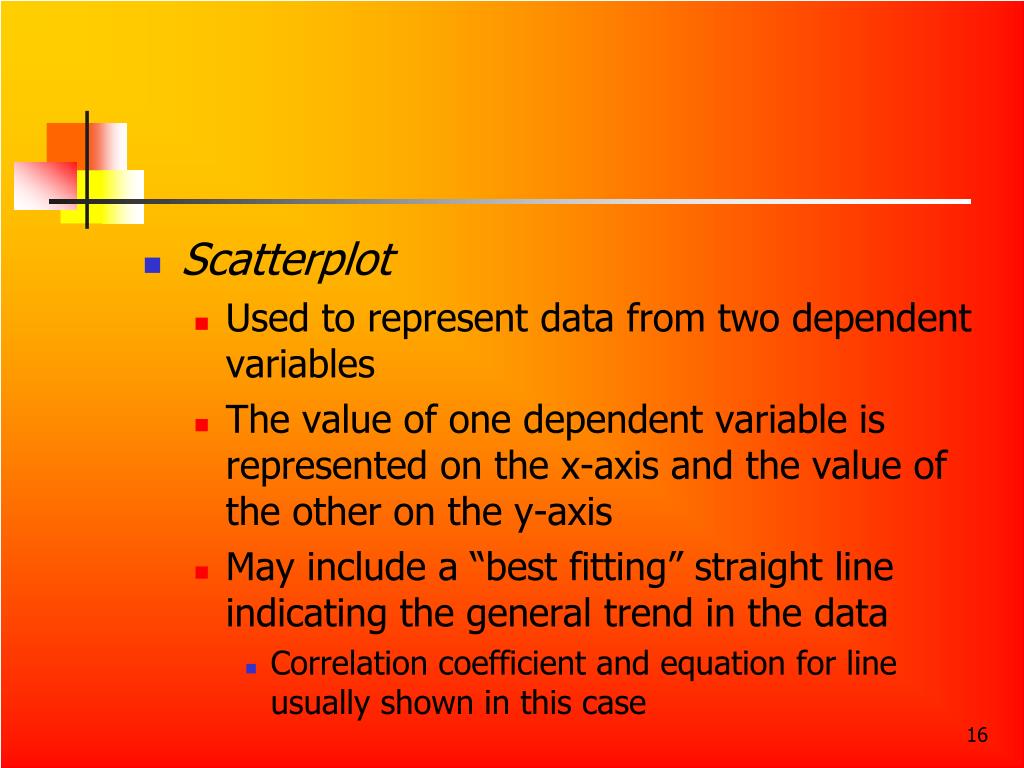 Scatterplot

Used to represent data from two dependent variables

The value of one dependent variable is represented on the x-axis and the value of the other on the y-axis

May include a “best fitting” straight line indicating the general trend in the data

Correlation coefficient and equation for line usually shown in this case

16